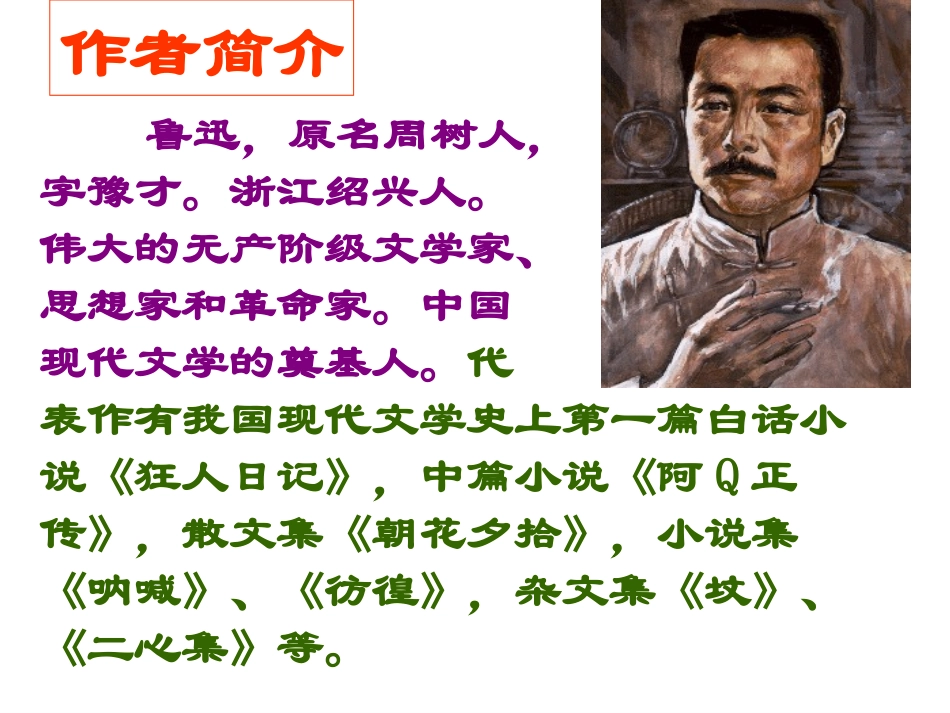 作者简介

鲁迅，原名周树人，字豫才。浙江绍兴人。伟大的无产阶级文学家、思想家和革命家。中国现代文学的奠基人。代表作有我国现代文学史上第一篇白话小说《狂人日记》，中篇小说《阿Q正传》，散文集《朝花夕拾》，小说集《呐喊》、《彷徨》，杂文集《坟》、《二心集》等。